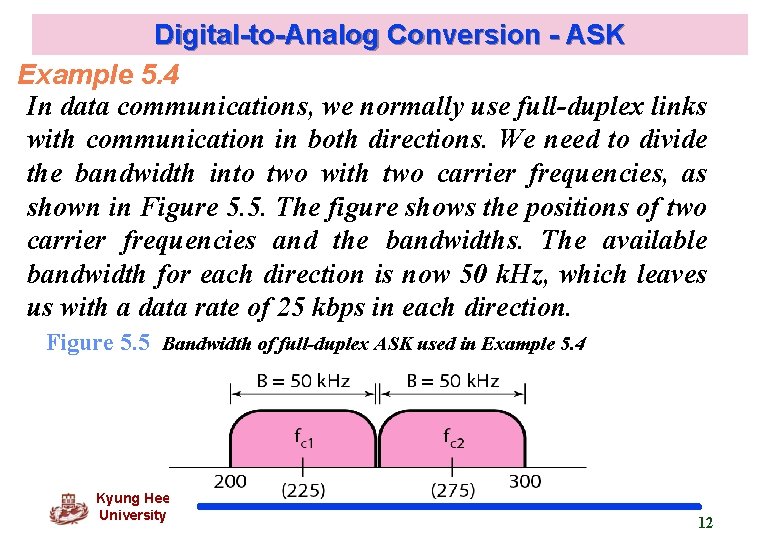 Digital-to-Analog Conversion - ASK

Example 5.4

In data communications, we normally use full-duplex links with communication in both directions. We need to divide the bandwidth into two with two carrier frequencies, as shown in Figure 5.5. The figure shows the positions of two carrier frequencies and the bandwidths. The available bandwidth for each direction is now 50 kHz, which leaves us with a data rate of 25 kbps in each direction.

Figure 5.5 Bandwidth of full-duplex ASK used in Example 5.4

B = 50 kHz
B = 50 kHz
$f_{c1}$
$f_{c2}$
200
(225)
(275)
300

Kyung Hee University

12